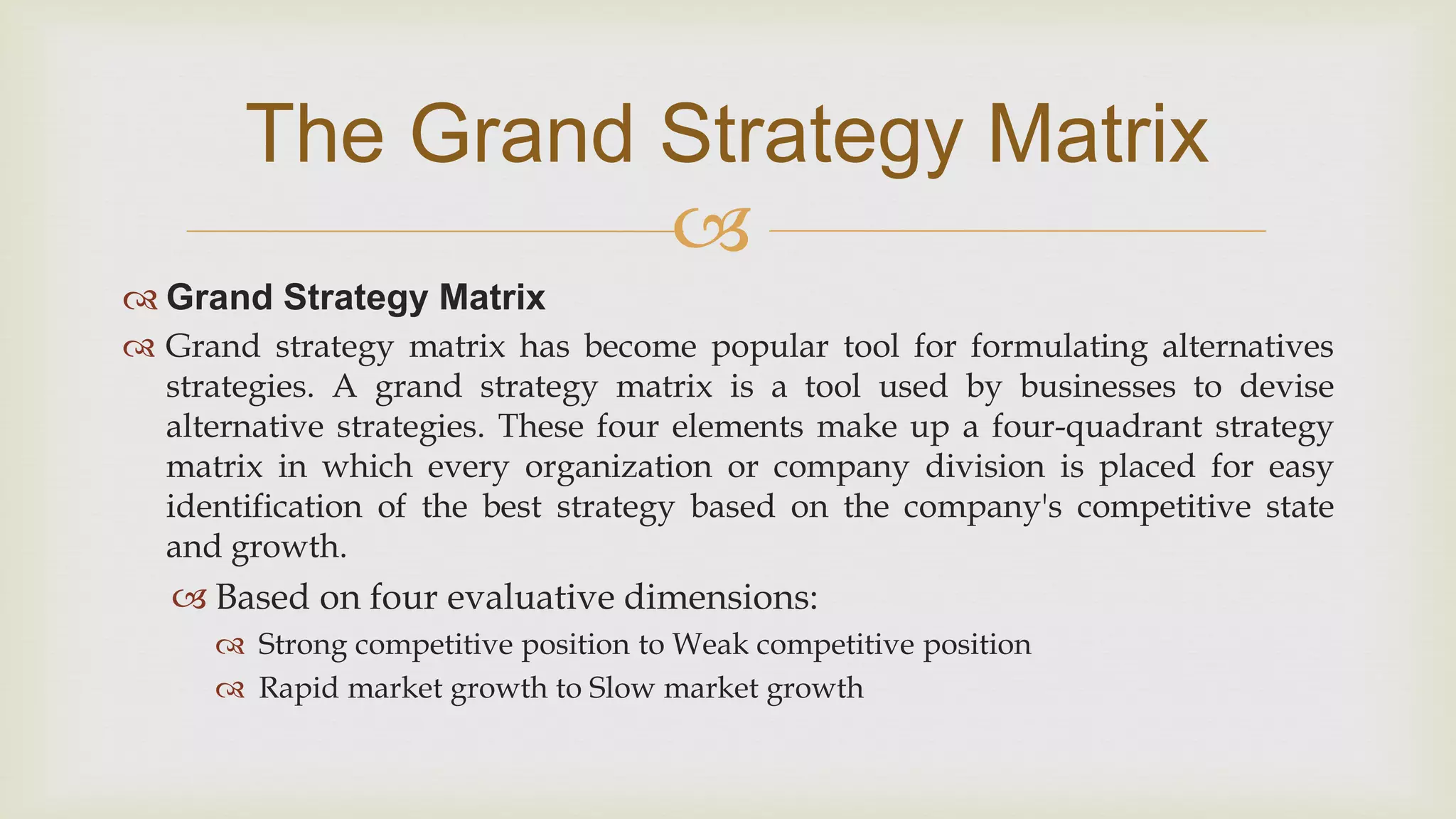 The Grand Strategy Matrix

Grand Strategy Matrix

Grand strategy matrix has become popular tool for formulating alternatives strategies. A grand strategy matrix is a tool used by businesses to devise alternative strategies. These four elements make up a four-quadrant strategy matrix in which every organization or company division is placed for easy identification of the best strategy based on the company's competitive state and growth.

Based on four evaluative dimensions:

Strong competitive position to Weak competitive position

Rapid market growth to Slow market growth